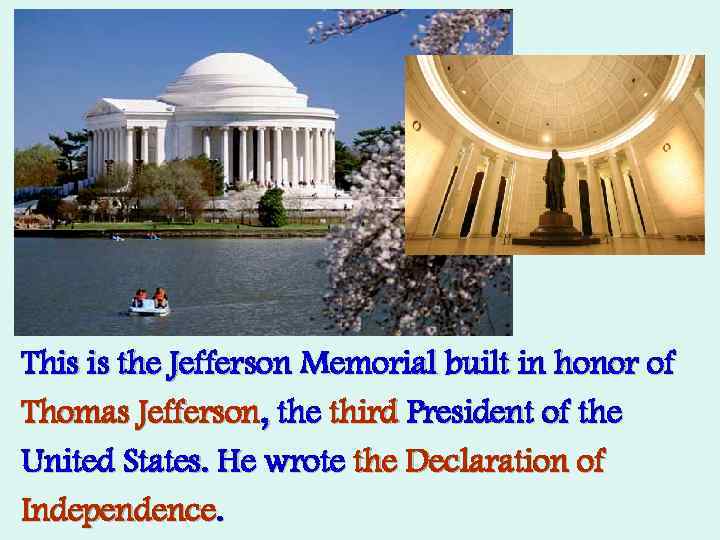 This is the Jefferson Memorial built in honor of Thomas Jefferson, the third President of the United States. He wrote the Declaration of Independence.